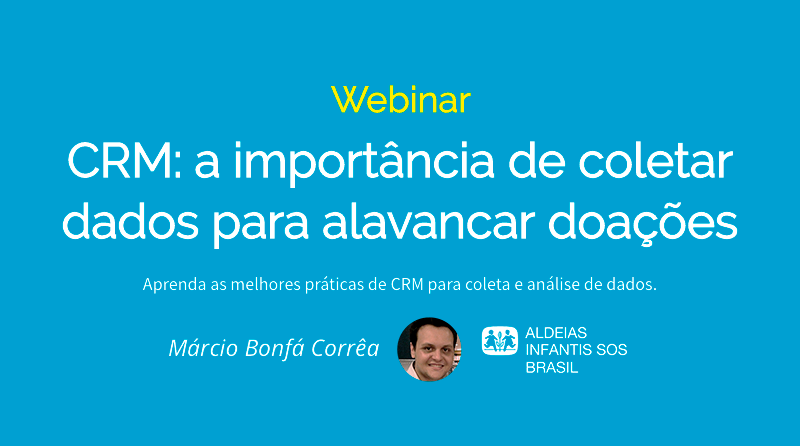 Webinar

CRM: a importância de coletar dados para alavancar doações

Aprenda as melhores práticas de CRM para coleta e análise de dados.

Márcio Bonfá Corrêa

ALDEIAS INFANTIS SOS BRASIL